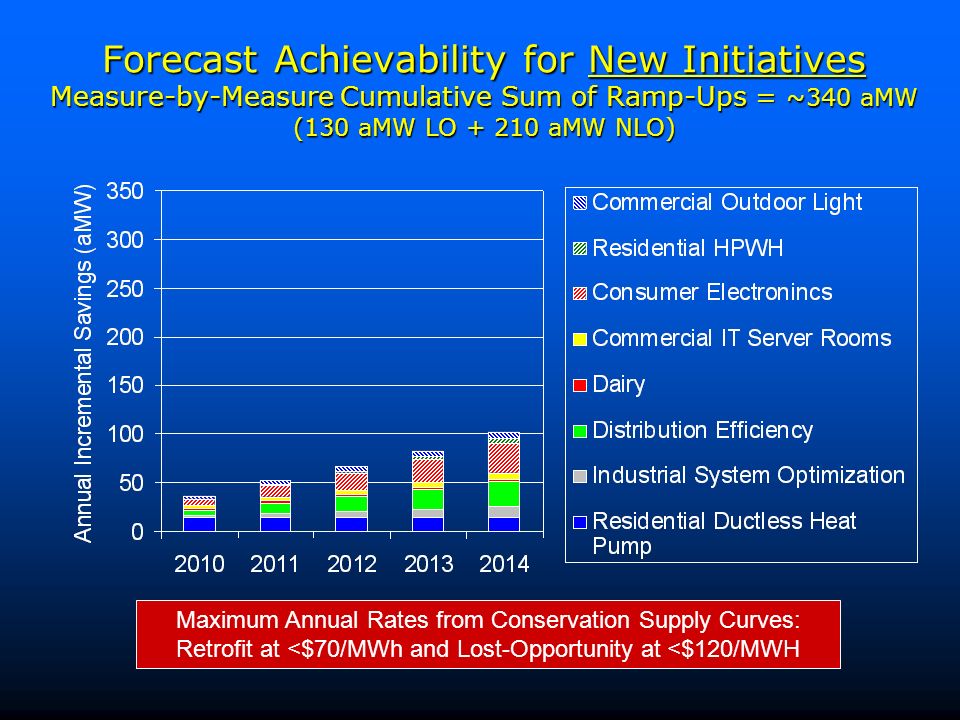 Forecast Achievability for New Initiatives
Measure-by-Measure Cumulative Sum of Ramp-Ups = ~340 aMW
(130 aMW LO + 210 aMW NLO)

Annual Incremental Savings (aMW)

350
300
250
200
150
100
50
0

2010 2011 2012 2013 2014

Commercial Outdoor Light
Residential HPWH
Consumer Electronincs
Commercial IT Server Rooms
Dairy
Distribution Efficiency
Industrial System Optimization
Residential Ductless Heat Pump

Maximum Annual Rates from Conservation Supply Curves:
Retrofit at <$70/MWh and Lost-Opportunity at <$120/MWH